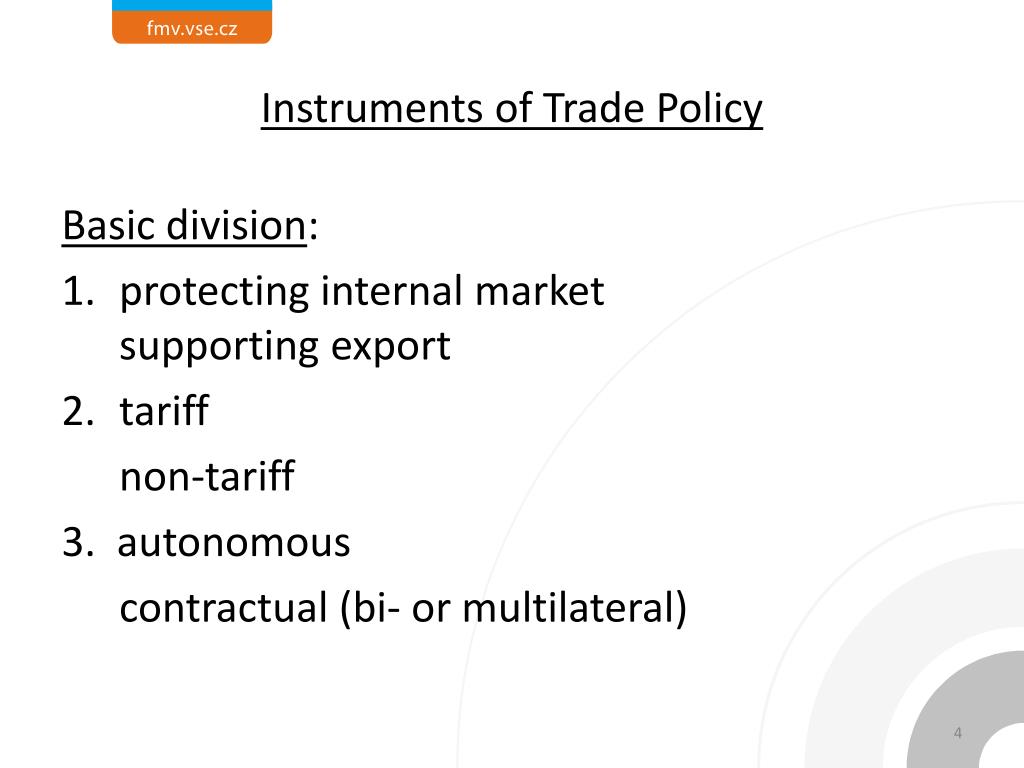 fmv.vse.cz

Instruments of Trade Policy

Basic division:

1. protecting internal market
supporting export

2. tariff
non-tariff

3. autonomous
contractual (bi- or multilateral)

4